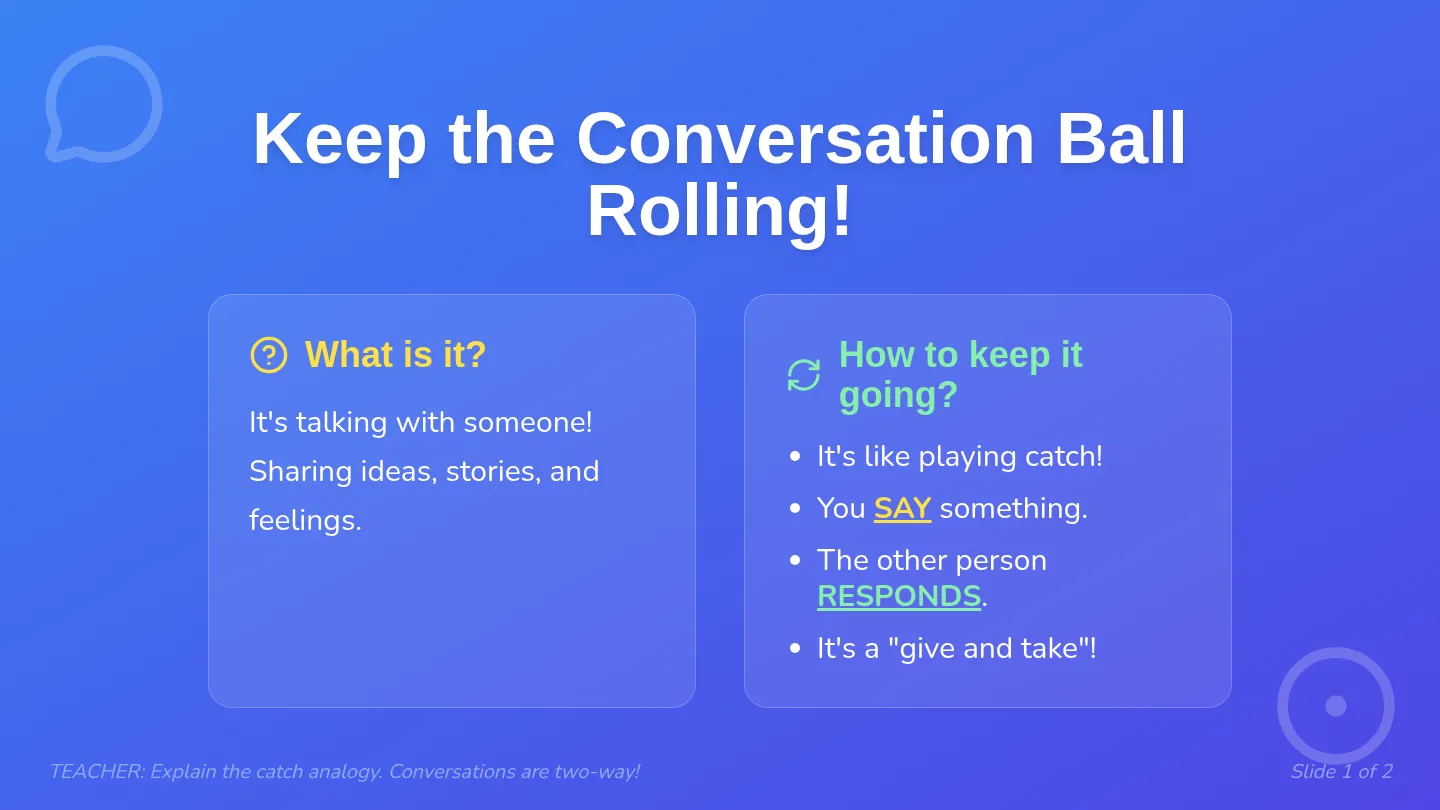 Keep the Conversation Ball Rolling!

What is it?

It's talking with someone! Sharing ideas, stories, and feelings.

How to keep it going?

- It's like playing catch!
- You SAY something.
- The other person RESPONDS.
- It's a "give and take"!

TEACHER: Explain the catch analogy. Conversations are two-way!

Slide 1 of 2